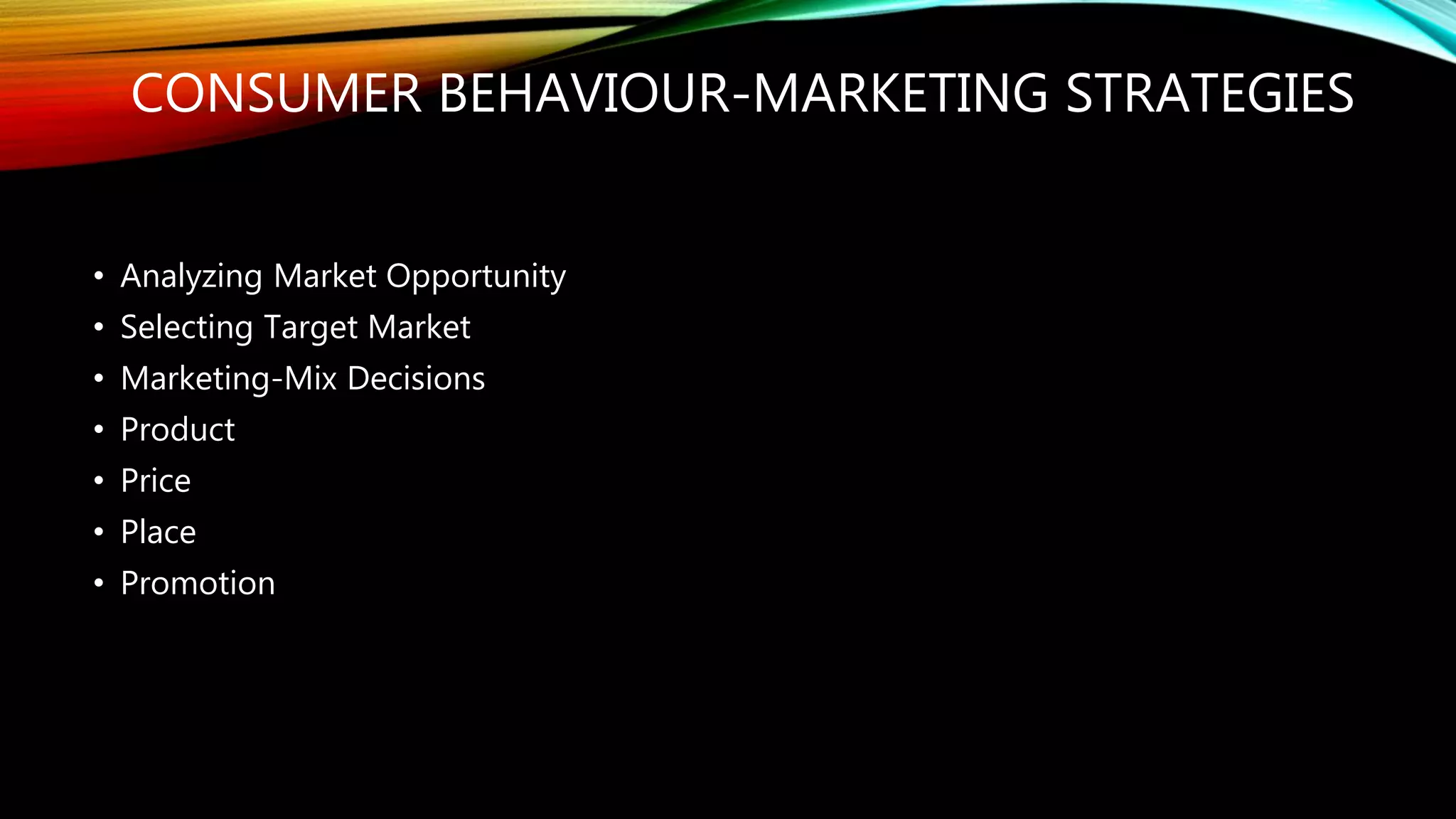 CONSUMER BEHAVIOUR-MARKETING STRATEGIES

• Analyzing Market Opportunity
• Selecting Target Market
• Marketing-Mix Decisions
• Product
• Price
• Place
• Promotion